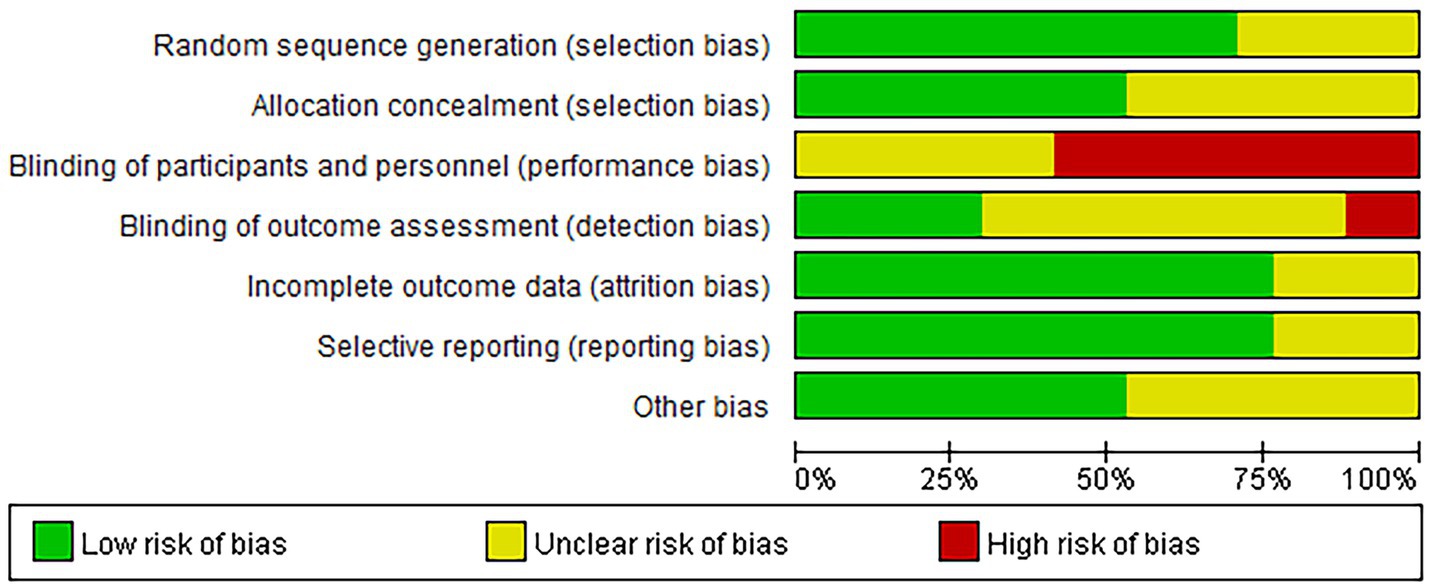 Random sequence generation (selection bias)
Allocation concealment (selection bias)
Blinding of participants and personnel (performance bias)
Blinding of outcome assessment (detection bias)
Incomplete outcome data (attrition bias)
Selective reporting (reporting bias)
Other bias

0% 25% 50% 75% 100%

Low risk of bias
Unclear risk of bias
High risk of bias